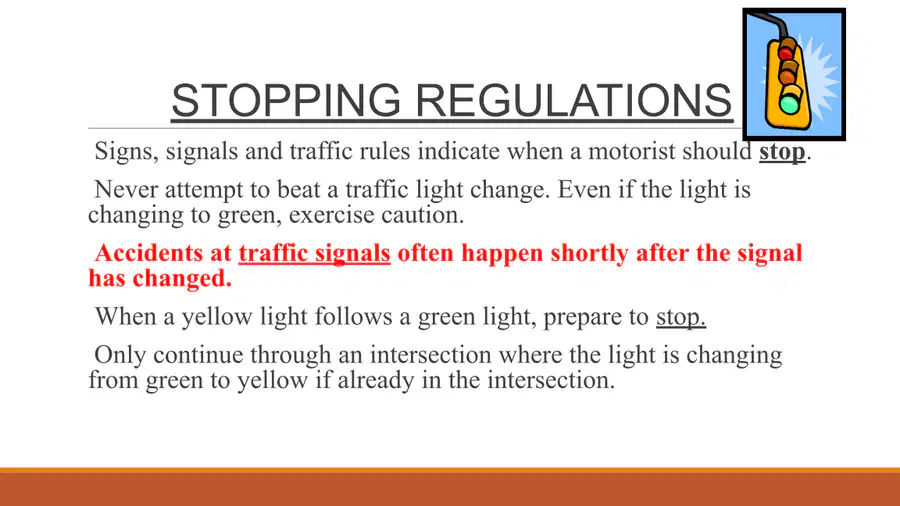 STOPPING REGULATIONS

Signs, signals and traffic rules indicate when a motorist should stop.

Never attempt to beat a traffic light change. Even if the light is changing to green, exercise caution.

Accidents at traffic signals often happen shortly after the signal has changed.

When a yellow light follows a green light, prepare to stop.

Only continue through an intersection where the light is changing from green to yellow if already in the intersection.